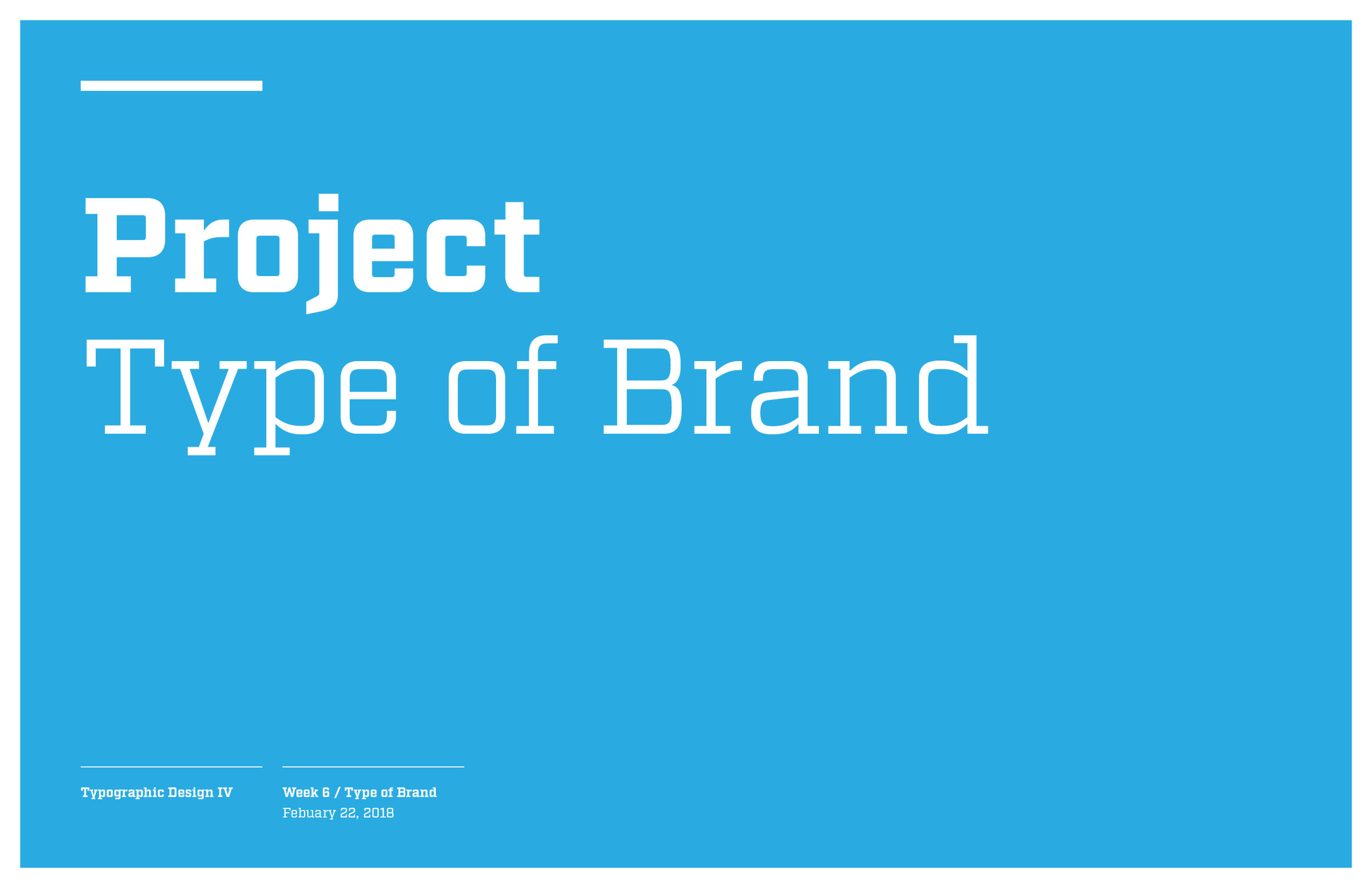 Project
Type of Brand

Typographic Design IV

Week 6 / Type of Brand
Febuary 22, 2018